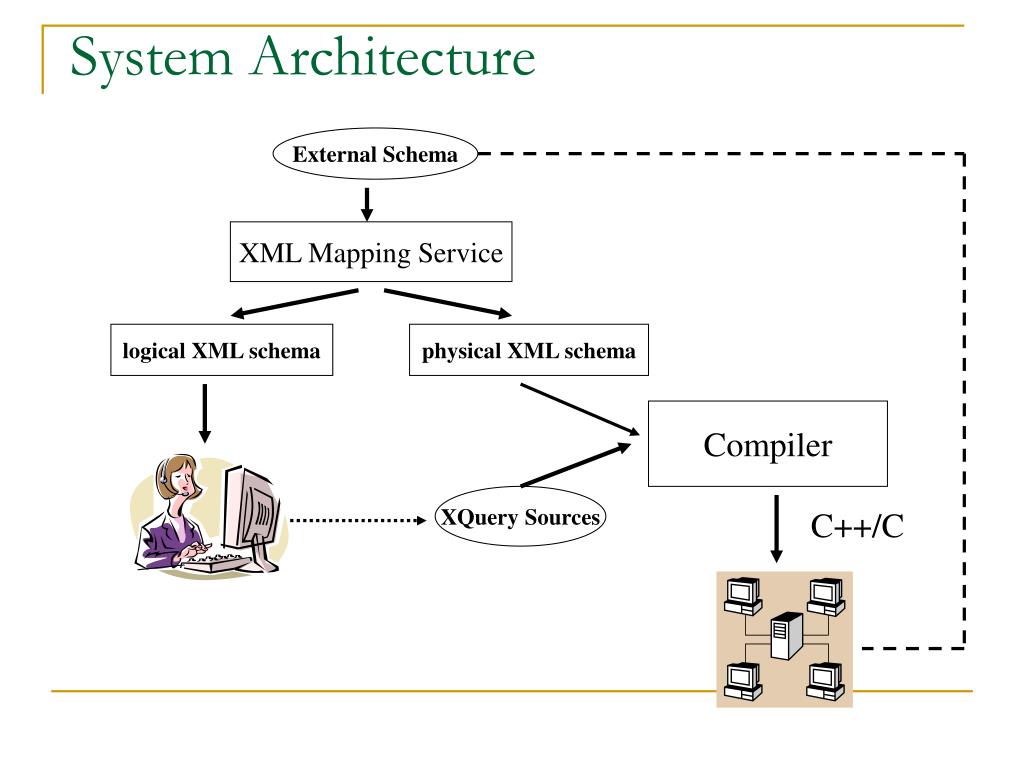 System Architecture

External Schema

XML Mapping Service

logical XML schema

physical XML schema

Compiler

XQuery Sources

C++/C